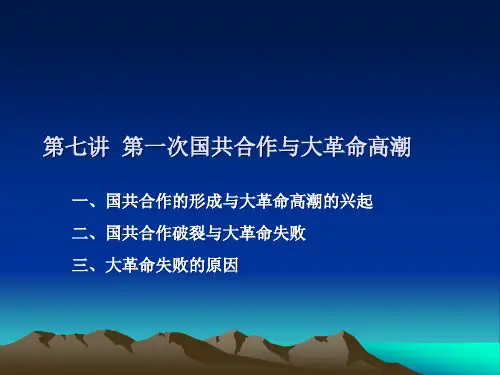 第七讲 第一次国共合作与大革命高潮

一、国共合作的形成与大革命高潮的兴起

二、国共合作破裂与大革命失败

三、大革命失败的原因